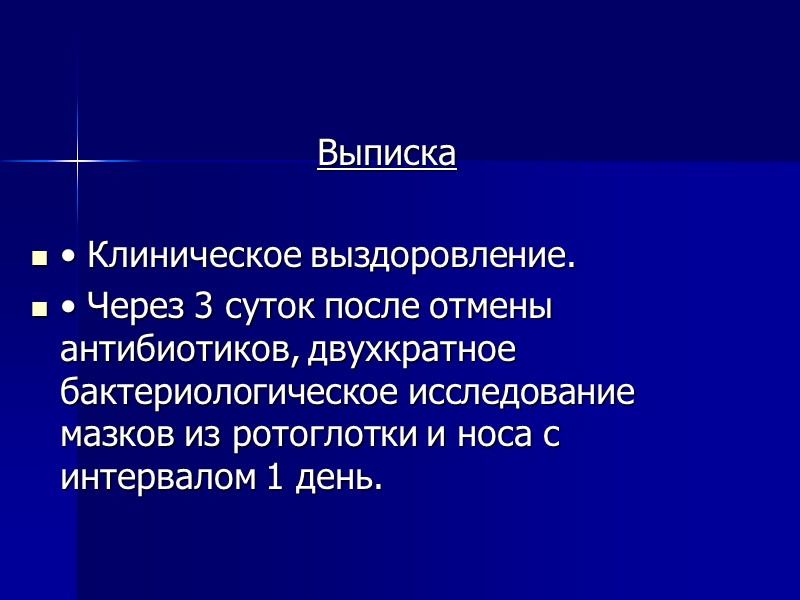 Выписка

• Клиническое выздоровление.

• Через 3 суток после отмены антибиотиков, двухкратное бактериологическое исследование мазков из ротоглотки и носа с интервалом 1 день.